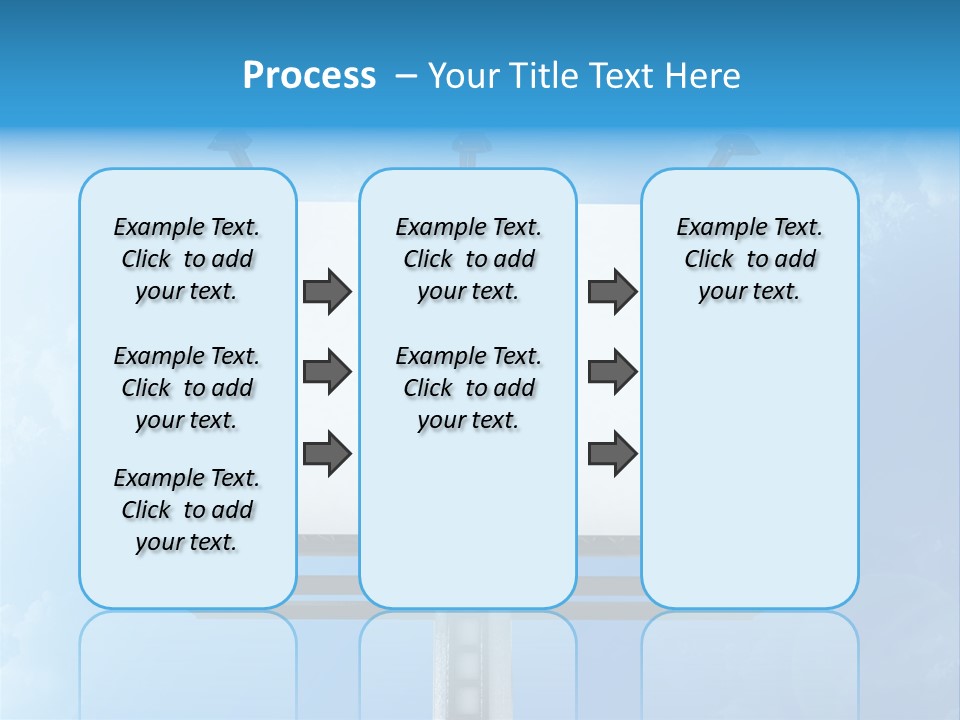 Process – Your Title Text Here

Example Text. Click to add your text.

Example Text. Click to add your text.

Example Text. Click to add your text.

Example Text. Click to add your text.

Example Text. Click to add your text.

Example Text. Click to add your text.